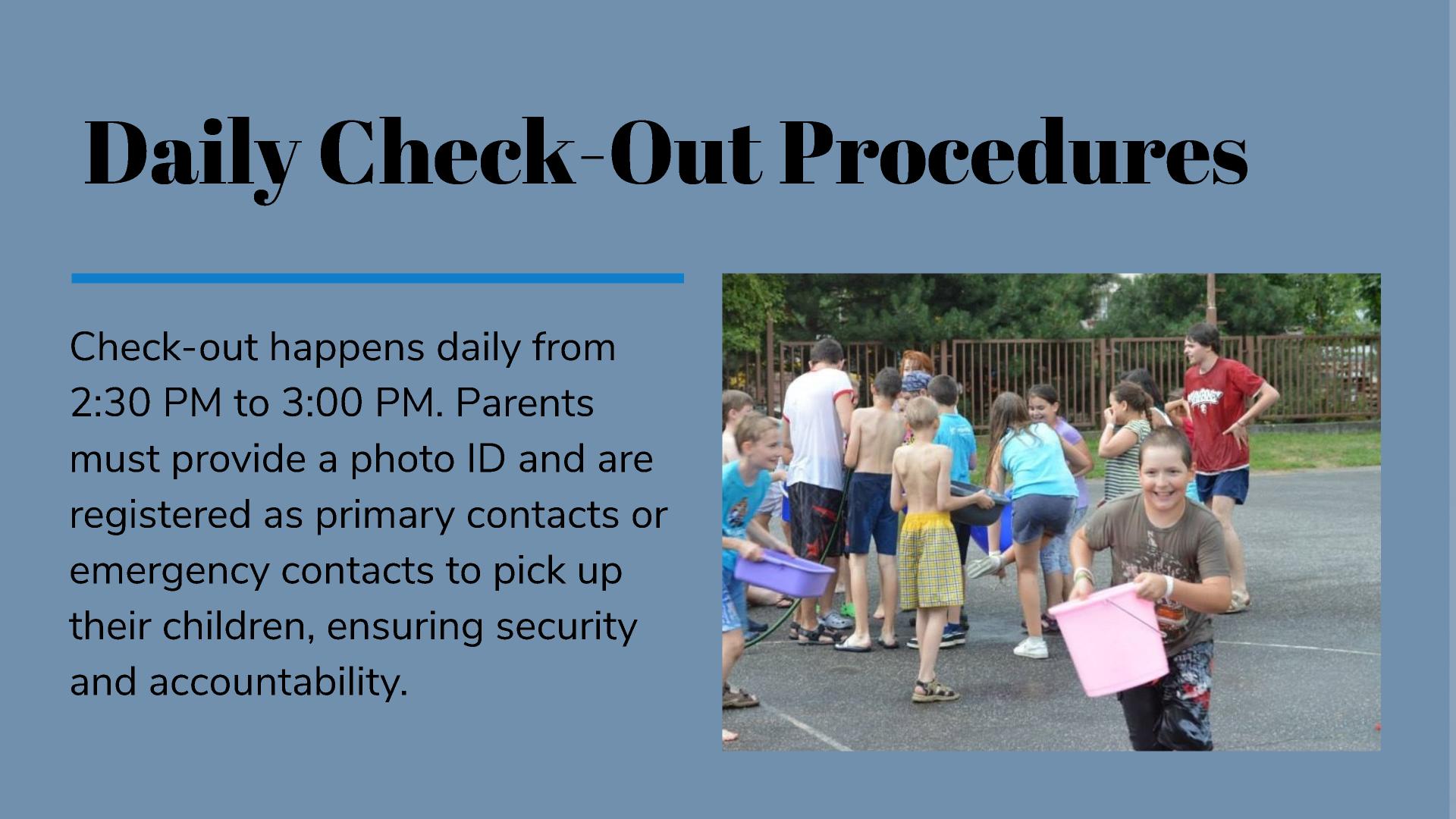 Daily Check-Out Procedures

Check-out happens daily from 2:30 PM to 3:00 PM. Parents must provide a photo ID and are registered as primary contacts or emergency contacts to pick up their children, ensuring security and accountability.